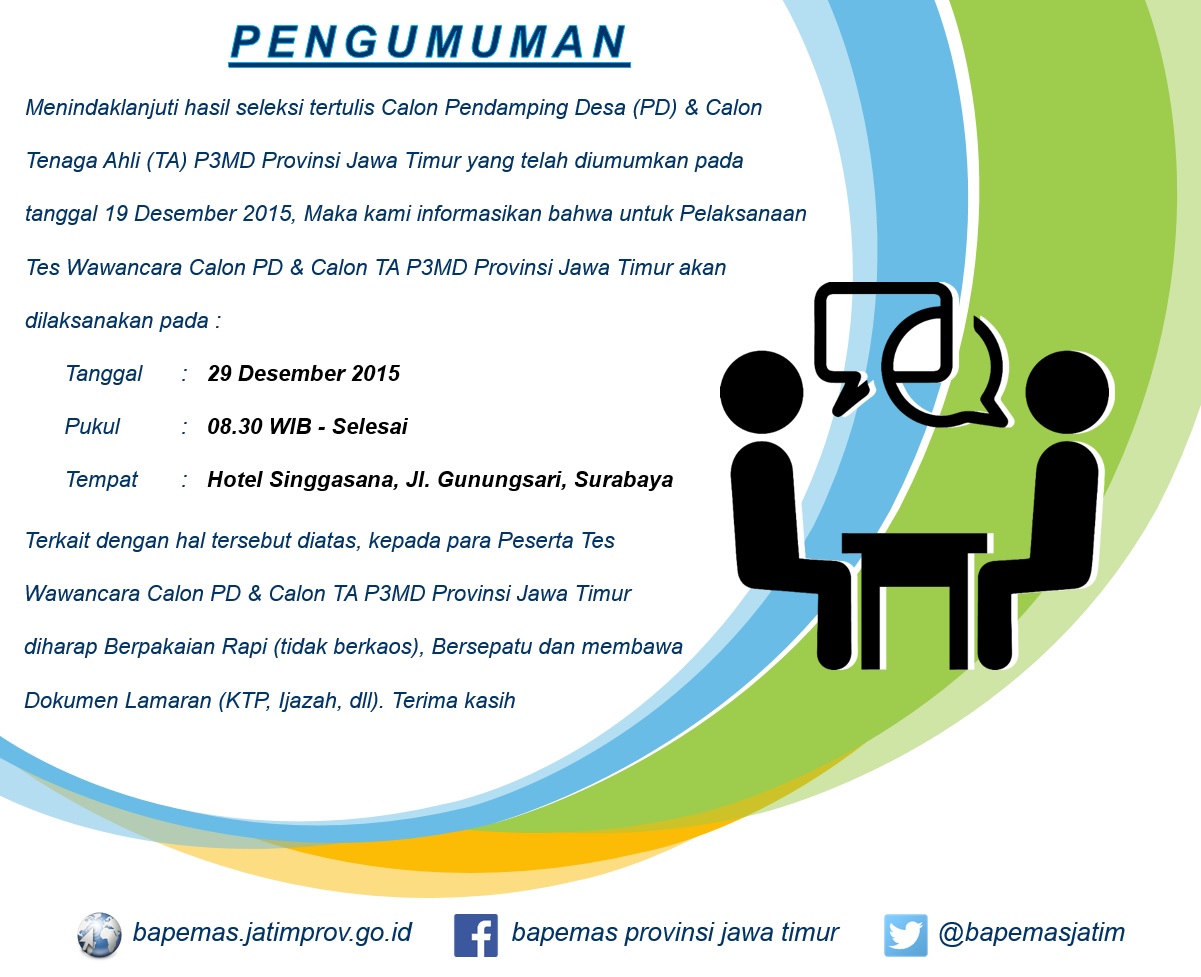 PENGUMUMAN

Menindaklanjuti hasil seleksi tertulis Calon Pendamping Desa (PD) & Calon Tenaga Ahli (TA) P3MD Provinsi Jawa Timur yang telah diumumkan pada tanggal 19 Desember 2015, Maka kami informasikan bahwa untuk Pelaksanaan Tes Wawancara Calon PD & Calon TA P3MD Provinsi Jawa Timur akan dilaksanakan pada :

Tanggal : 29 Desember 2015

Pukul : 08.30 WIB - Selesai

Tempat : Hotel Singgasana, Jl. Gunungsari, Surabaya

Terkait dengan hal tersebut diatas, kepada para Peserta Tes Wawancara Calon PD & Calon TA P3MD Provinsi Jawa Timur diharap Berpakaian Rapi (tidak berkaos), Bersepatu dan membawa Dokumen Lamaran (KTP, Ijazah, dll). Terima kasih

bapemas.jatimprov.go.id bapemas provinsi jawa timur @bapemasjatim